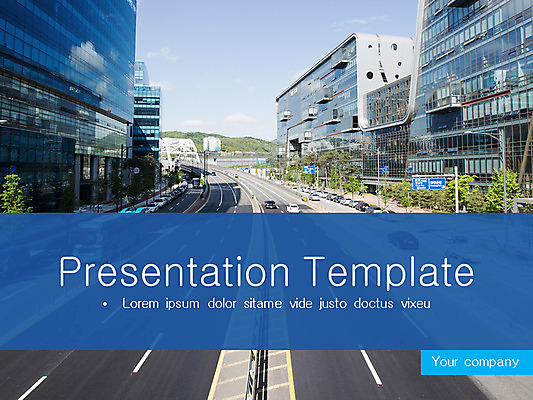 Presentation Template

• Lorem ipsum dolor sitame vide justo doctus vixeu

Your company